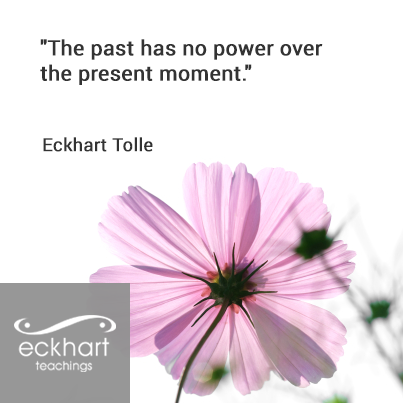 "The past has no power over the present moment."

Eckhart Tolle

eckhart
teachings